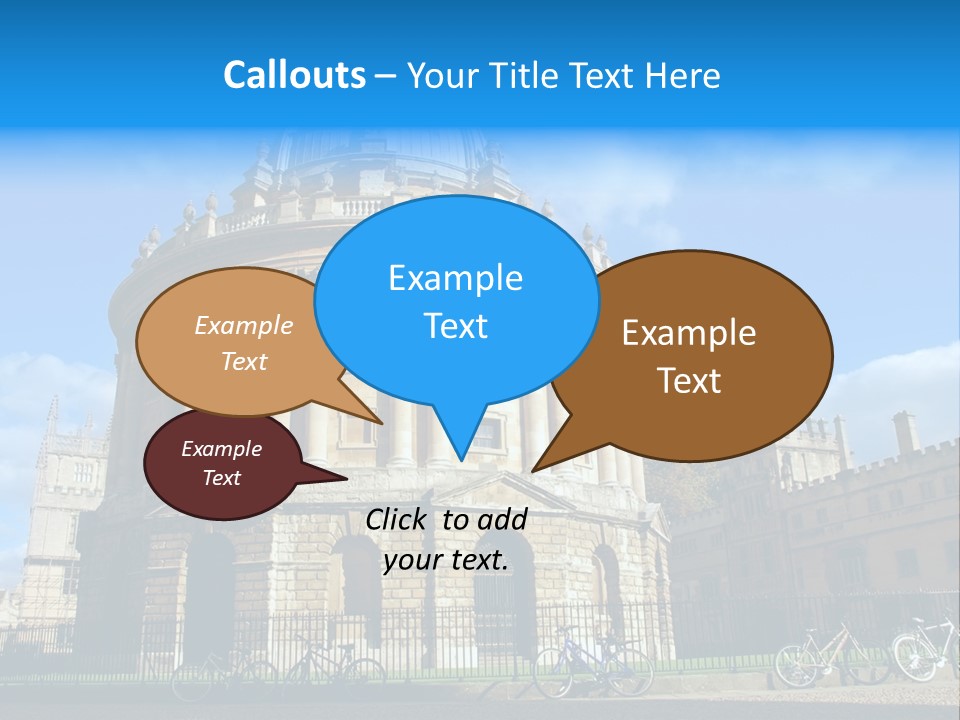 Callouts – Your Title Text Here

Example Text

Example Text

Example Text

Example Text

Click  to add your text.